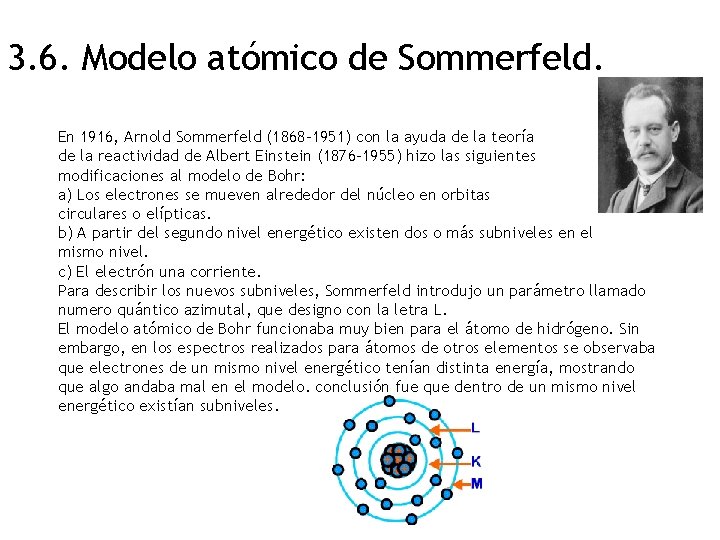 3.6. Modelo atómico de Sommerfeld.

En 1916, Arnold Sommerfeld (1868-1951) con la ayuda de la teoría de la reactividad de Albert Einstein (1876-1955) hizo las siguientes modificaciones al modelo de Bohr:
a) Los electrones se mueven alrededor del núcleo en orbitas circulares o elípticas.
b) A partir del segundo nivel energético existen dos o más subniveles en el mismo nivel.
c) El electrón una corriente.
Para describir los nuevos subniveles, Sommerfeld introdujo un parámetro llamado numero quántico azimutal, que designo con la letra L.
El modelo atómico de Bohr funcionaba muy bien para el átomo de hidrógeno. Sin embargo, en los espectros realizados para átomos de otros elementos se observaba que electrones de un mismo nivel energético tenían distinta energía, mostrando que algo andaba mal en el modelo. conclusión fue que dentro de un mismo nivel energético existían subniveles.

L
K
M